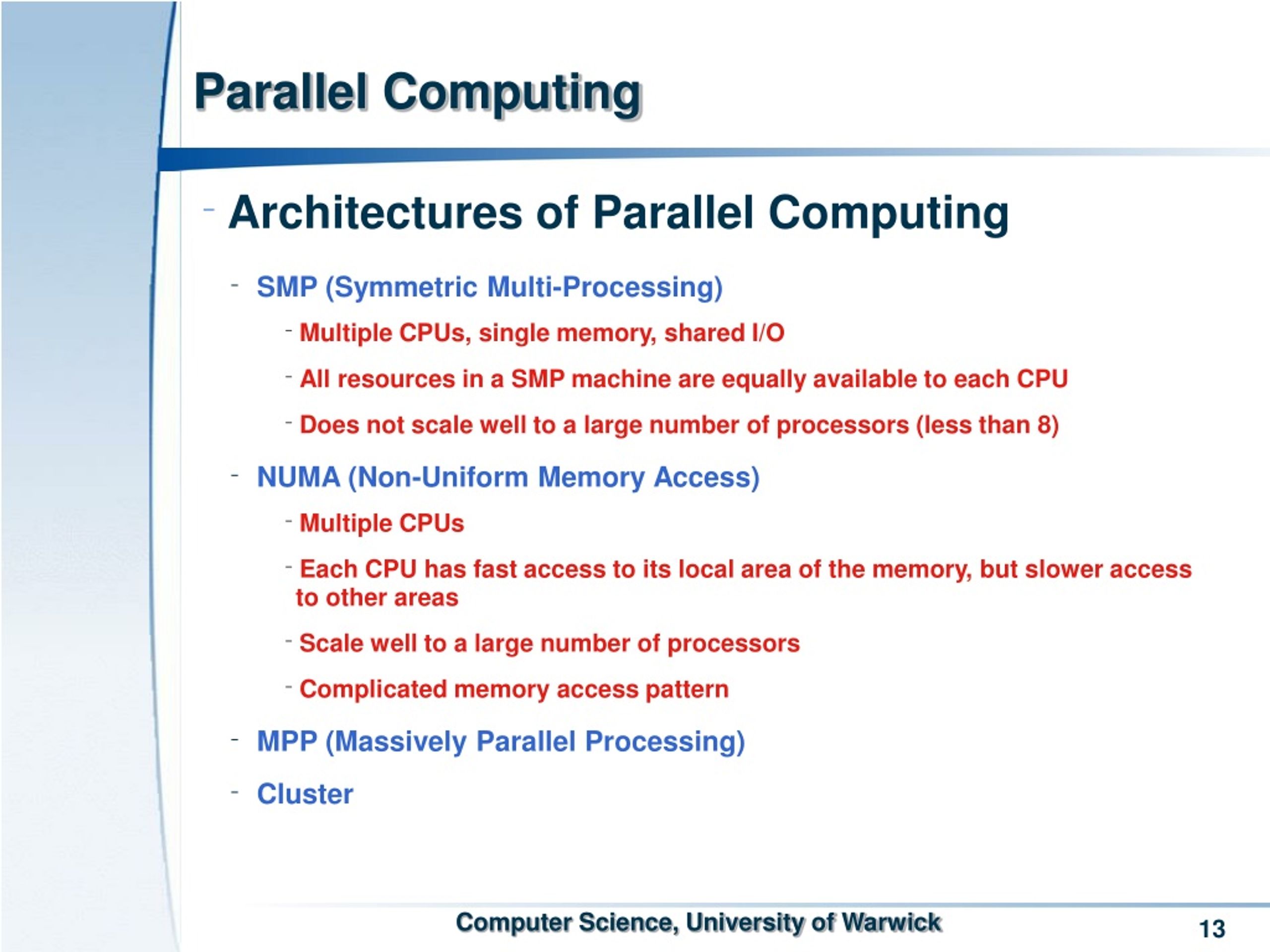 Parallel Computing

- Architectures of Parallel Computing

- SMP (Symmetric Multi-Processing)

- Multiple CPUs, single memory, shared I/O

- All resources in a SMP machine are equally available to each CPU

- Does not scale well to a large number of processors (less than 8)

- NUMA (Non-Uniform Memory Access)

- Multiple CPUs

- Each CPU has fast access to its local area of the memory, but slower access to other areas

- Scale well to a large number of processors

- Complicated memory access pattern

- MPP (Massively Parallel Processing)

- Cluster

Computer Science, University of Warwick

13